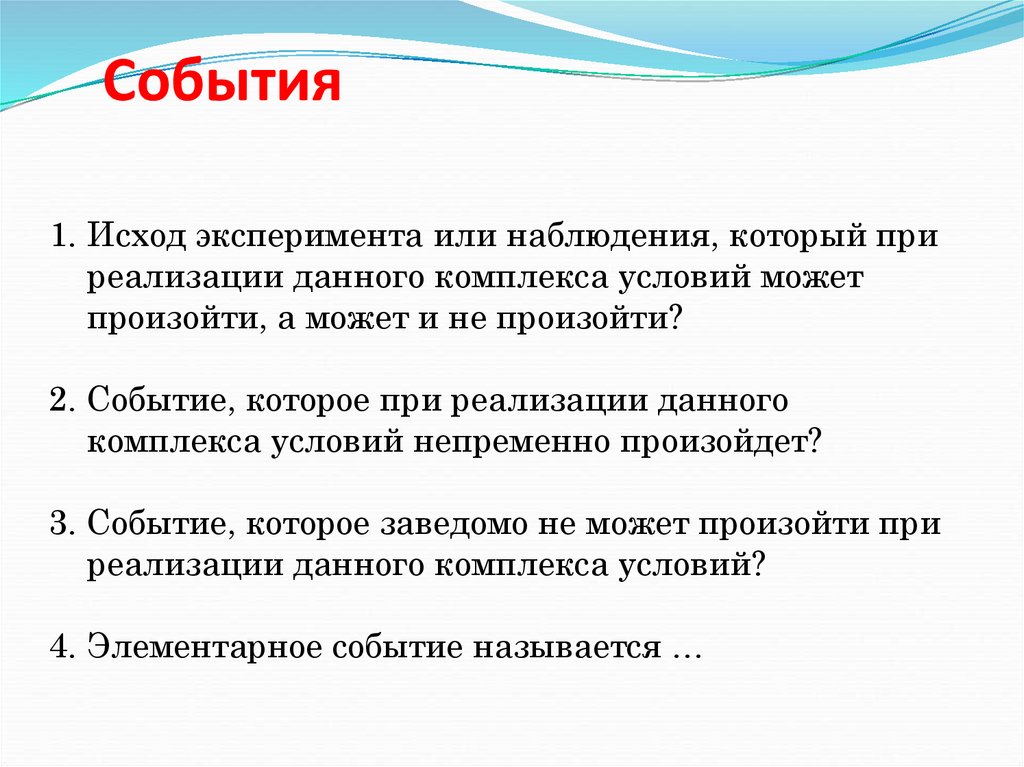 События

1. Исход эксперимента или наблюдения, который при реализации данного комплекса условий может произойти, а может и не произойти?

2. Событие, которое при реализации данного комплекса условий непременно произойдет?

3. Событие, которое заведомо не может произойти при реализации данного комплекса условий?

4. Элементарное событие называется …